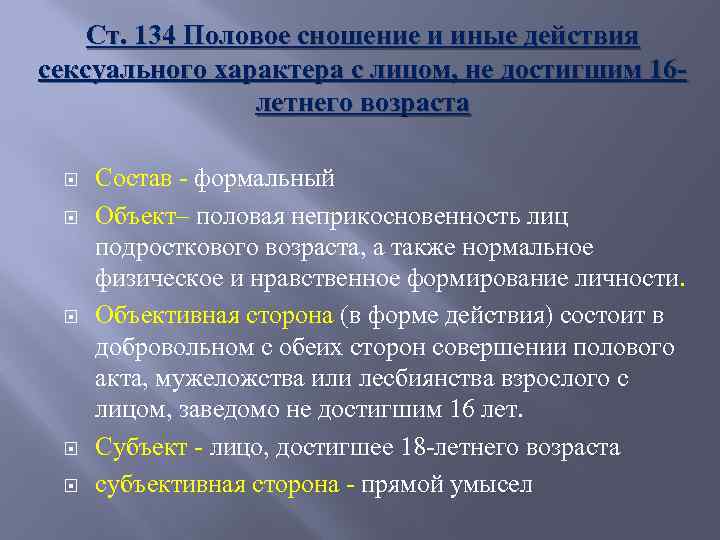 Ст. 134 Половое сношение и иные действия сексуального характера с лицом, не достигшим 16-летнего возраста

Состав - формальный

Объект– половая неприкосновенность лиц подросткового возраста, а также нормальное физическое и нравственное формирование личности.

Объективная сторона (в форме действия) состоит в добровольном с обеих сторон совершении полового акта, мужеложства или лесбиянства взрослого с лицом, заведомо не достигшим 16 лет.

Субъект - лицо, достигшее 18-летнего возраста

субъективная сторона - прямой умысел